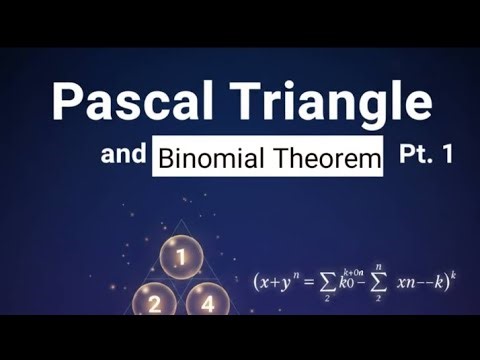 Pascal Triangle

and Binomial Theorem Pt. 1

1

2 4

$(x+y^n = \sum_{2} k0^{k+0n} - \sum_{2}^{n} xn--k)^k$